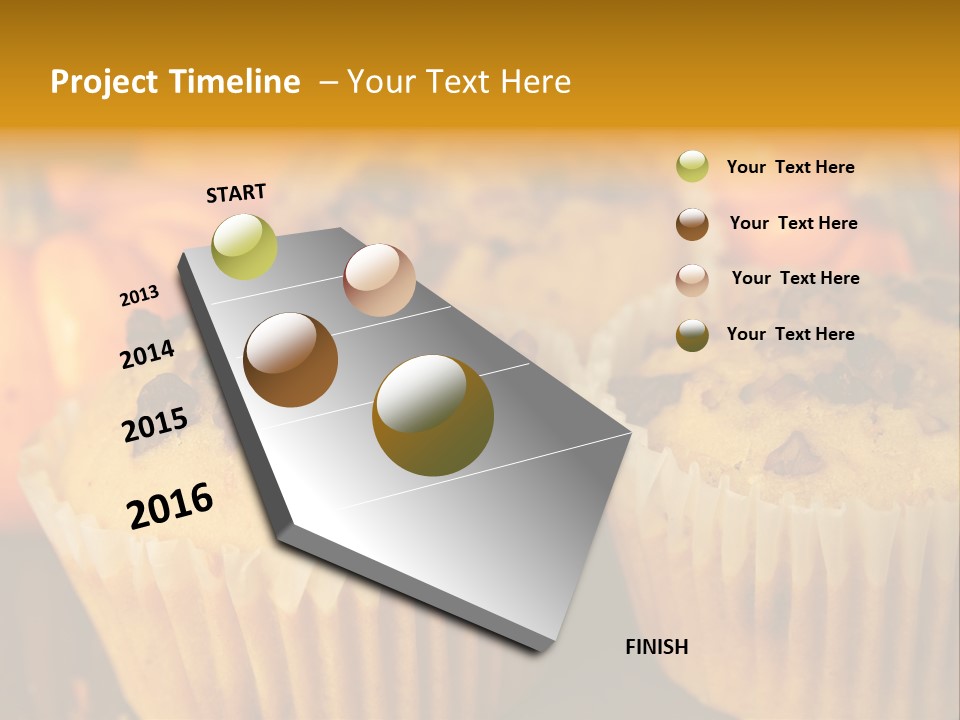 Project Timeline – Your Text Here

START

2013

2014

2015

2016

FINISH

Your Text Here

Your Text Here

Your Text Here

Your Text Here